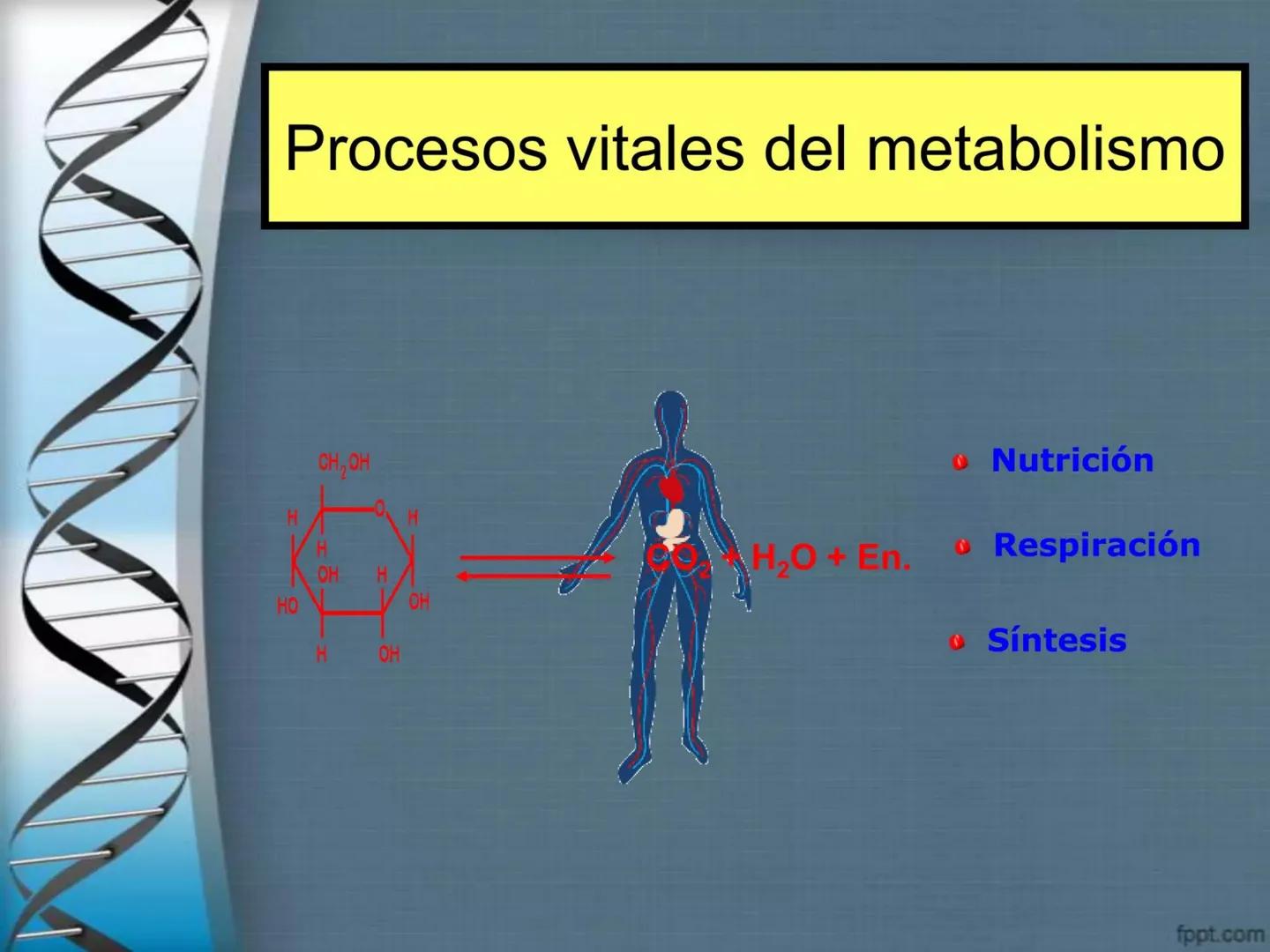 Procesos vitales del metabolismo

$CH_2OH$
H
O
H
H
OH
H
HO
OH
H
OH

$CO_2 + H_2O$ + En.

Nutrición

Respiración

Síntesis

fppt.com